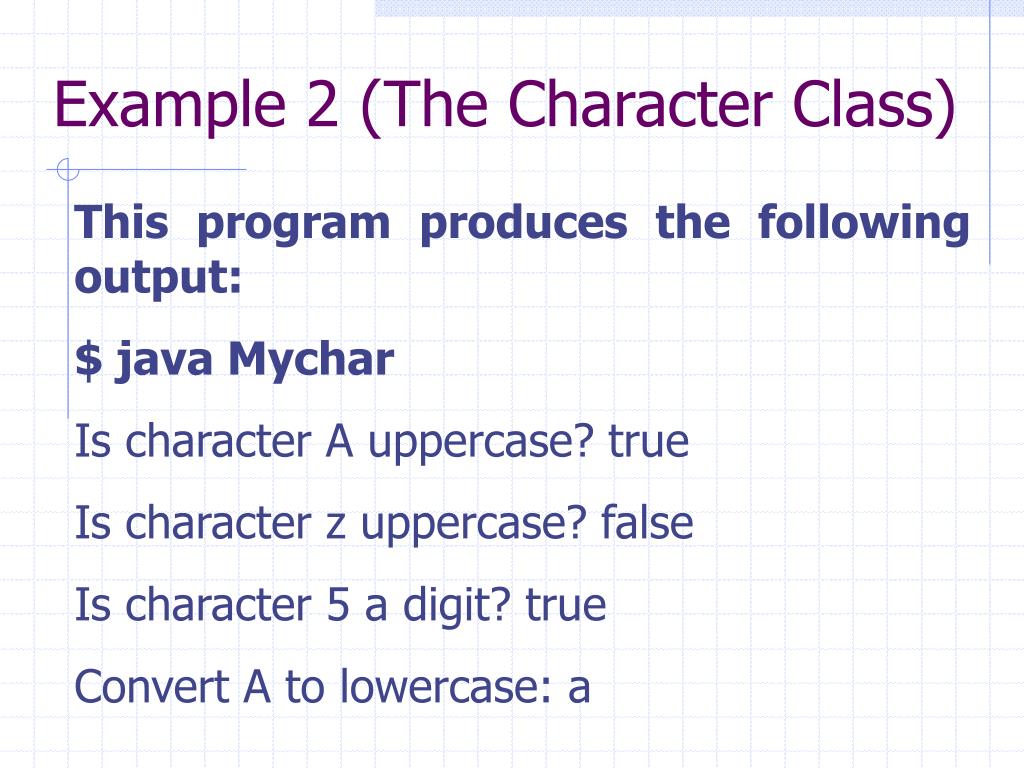 Example 2 (The Character Class)

This program produces the following output:

$ java Mychar

Is character A uppercase? true

Is character z uppercase? false

Is character 5 a digit? true

Convert A to lowercase: a